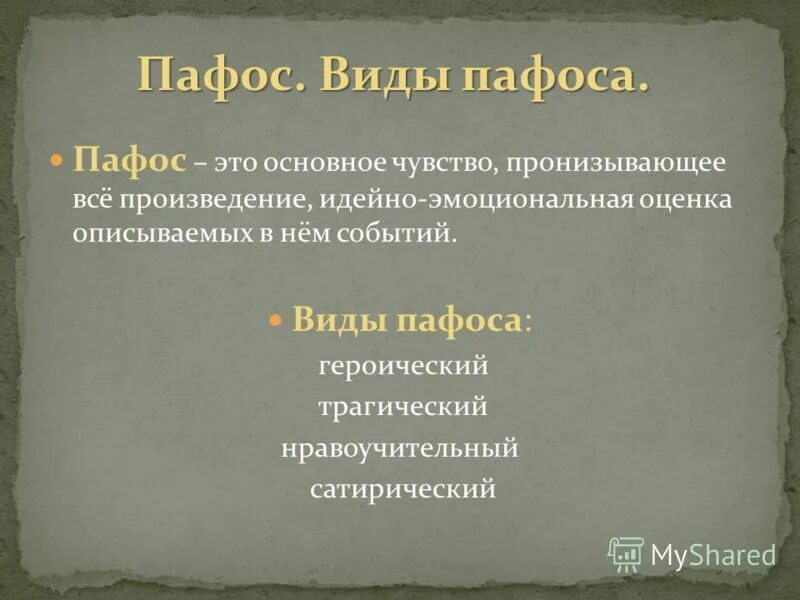 Пафос. Виды пафоса.

Пафос – это основное чувство, пронизывающее всё произведение, идейно-эмоциональная оценка описываемых в нём событий.

Виды пафоса:

героический

трагический

нравоучительный

сатирический

MyShared